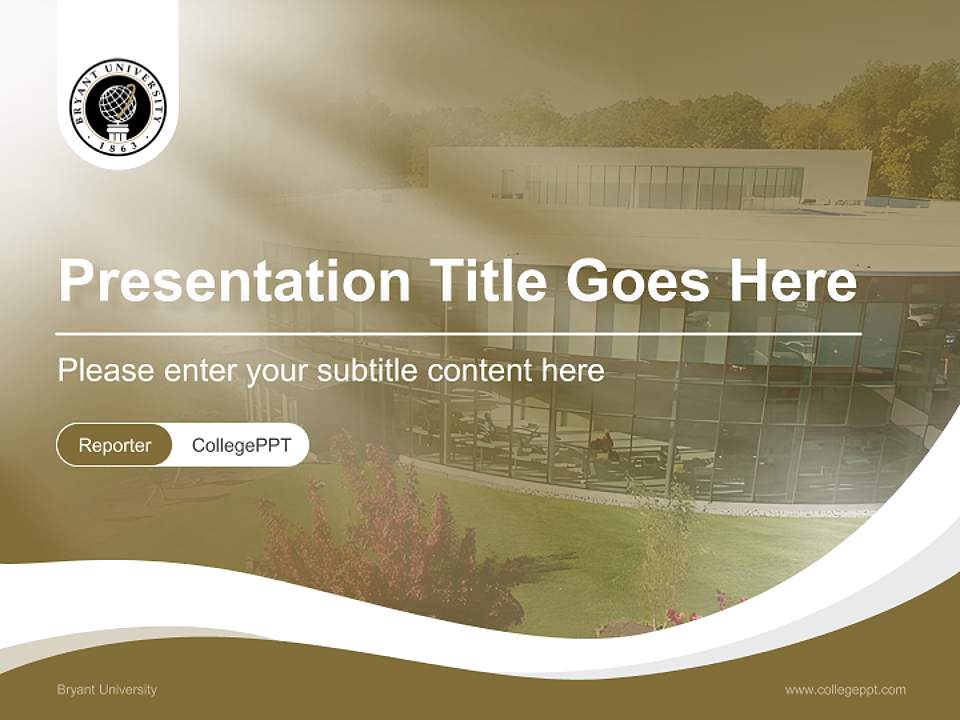 BRYANT UNIVERSITY
1863

Presentation Title Goes Here

Please enter your subtitle content here

Reporter CollegePPT

Bryant University

www.collegeppt.com